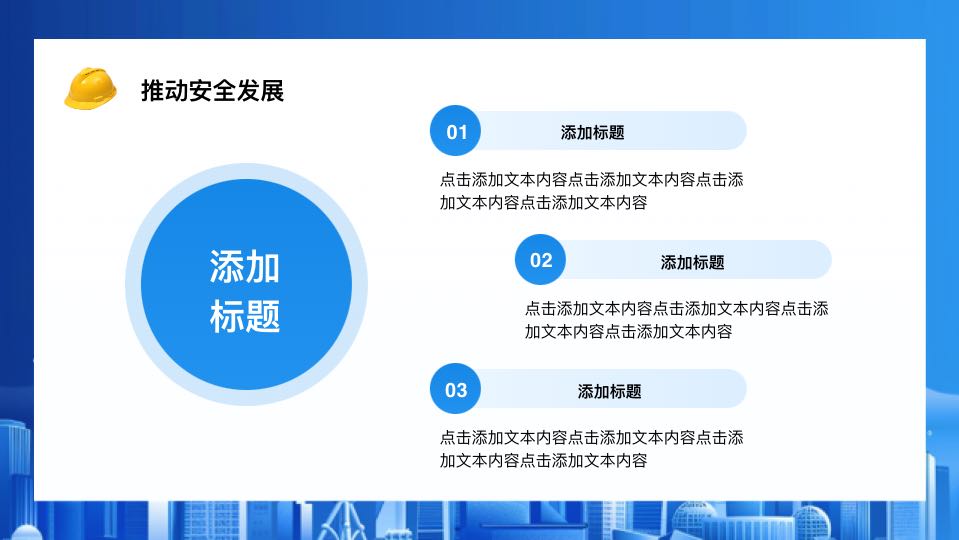 推动安全发展

添加标题

01

添加标题

点击添加文本内容点击添加文本内容点击添加文本内容点击添加文本内容

02

添加标题

点击添加文本内容点击添加文本内容点击添加文本内容点击添加文本内容

03

添加标题

点击添加文本内容点击添加文本内容点击添加文本内容点击添加文本内容